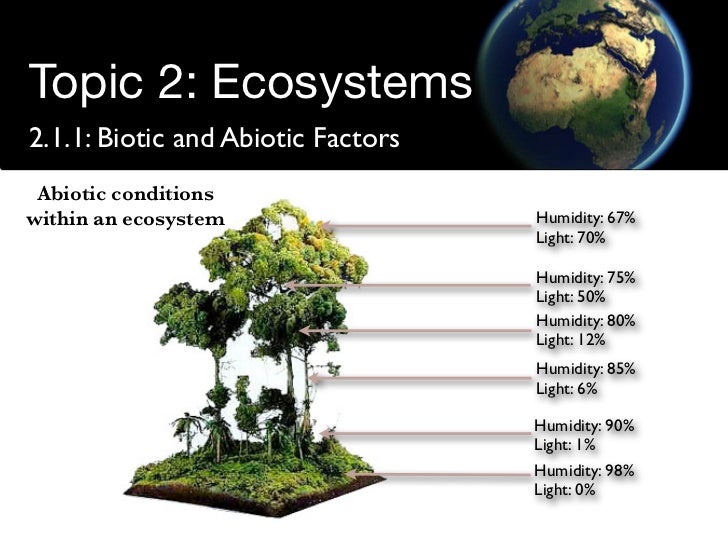 Topic 2: Ecosystems

2.1.1: Biotic and Abiotic Factors

Abiotic conditions within an ecosystem

Humidity: 67%
Light: 70%

Humidity: 75%
Light: 50%

Humidity: 80%
Light: 12%

Humidity: 85%
Light: 6%

Humidity: 90%
Light: 1%

Humidity: 98%
Light: 0%